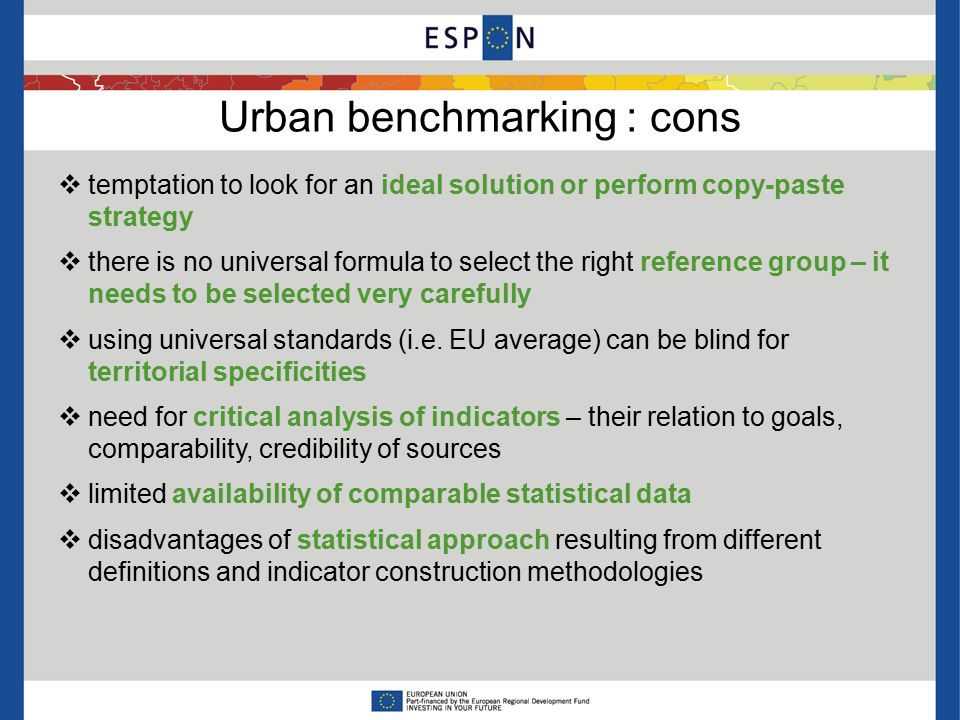 ESPON

Urban benchmarking : cons

❖ temptation to look for an ideal solution or perform copy-paste strategy

❖ there is no universal formula to select the right reference group – it needs to be selected very carefully

❖ using universal standards (i.e. EU average) can be blind for territorial specificities

❖ need for critical analysis of indicators – their relation to goals, comparability, credibility of sources

❖ limited availability of comparable statistical data

❖ disadvantages of statistical approach resulting from different definitions and indicator construction methodologies

EUROPEAN UNION
Part-financed by the European Regional Development Fund
INVESTING IN YOUR FUTURE